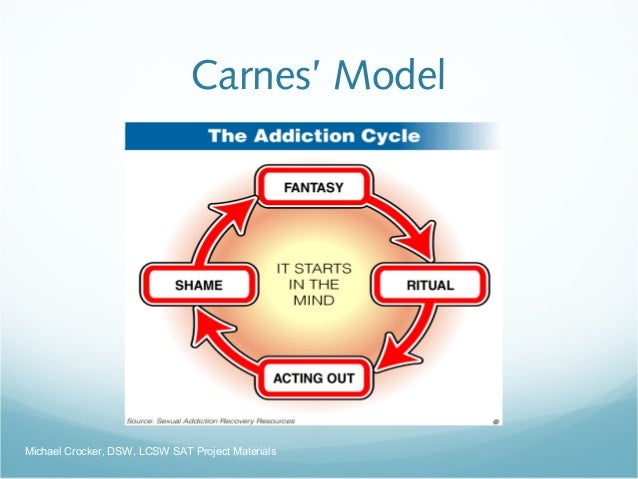 Carnes' Model

The Addiction Cycle

FANTASY

RITUAL

ACTING OUT

SHAME

IT STARTS IN THE MIND

Source: Sexual Addiction Recovery Resources

Michael Crocker, DSW, LCSW SAT Project Materials